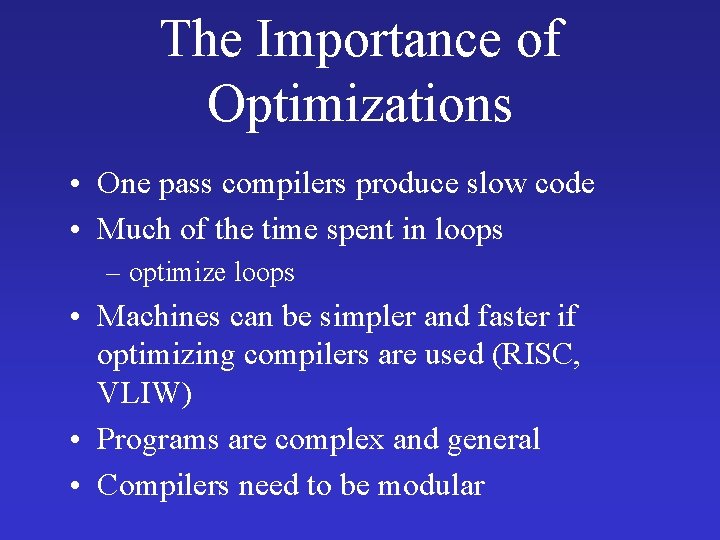 The Importance of Optimizations

• One pass compilers produce slow code
• Much of the time spent in loops
– optimize loops
• Machines can be simpler and faster if optimizing compilers are used (RISC, VLIW)
• Programs are complex and general
• Compilers need to be modular